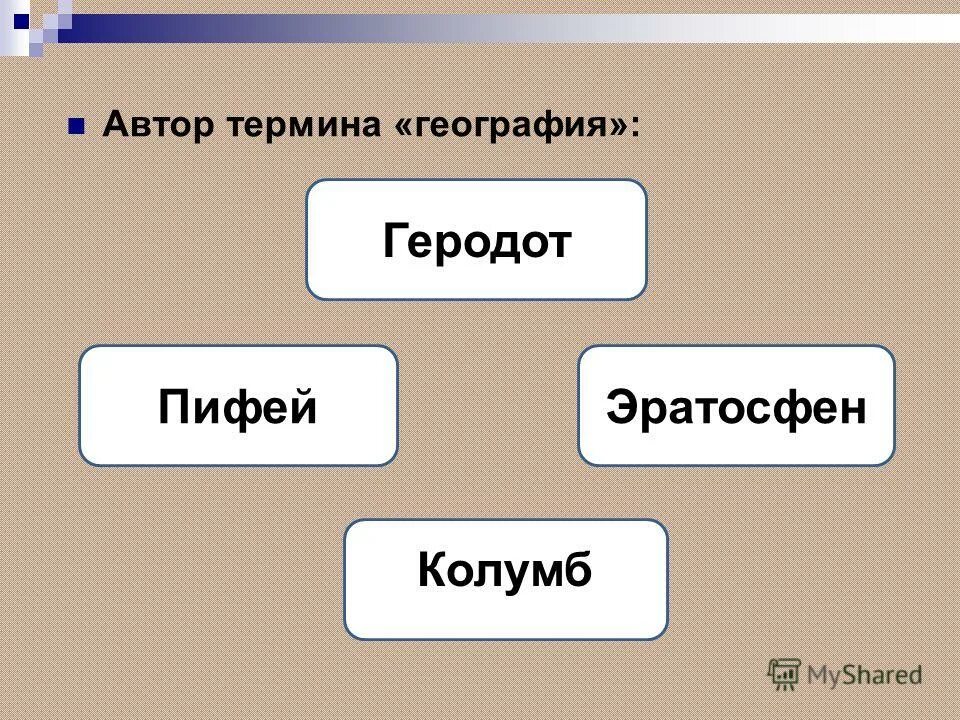 Автор термина «география»:

Геродот

Пифей

Эратосфен

Колумб

MyShared